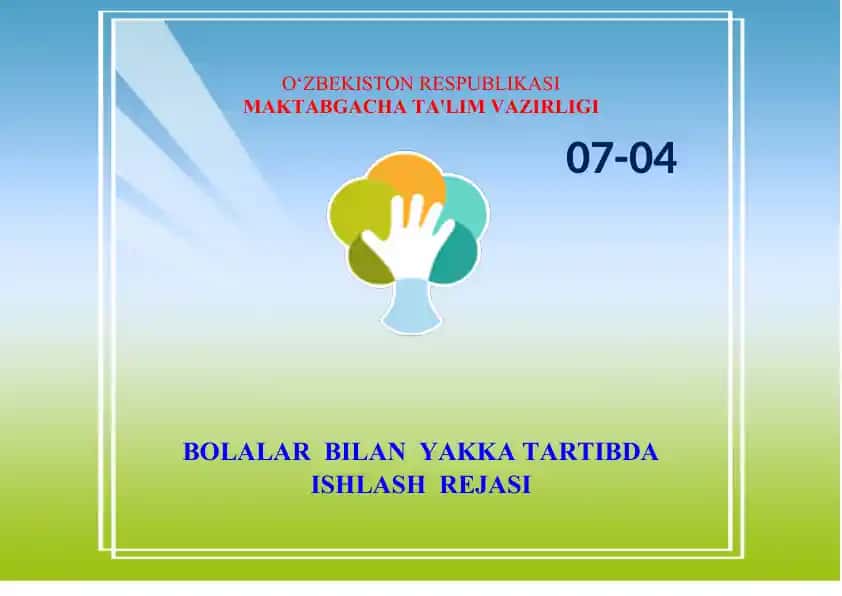 O‘ZBEKISTON RESPUBLIKASI
MAKTABGACHA TA'LIM VAZIRLIGI

07-04

BOLALAR BILAN YAKKA TARTIBDA ISHLASH REJASI